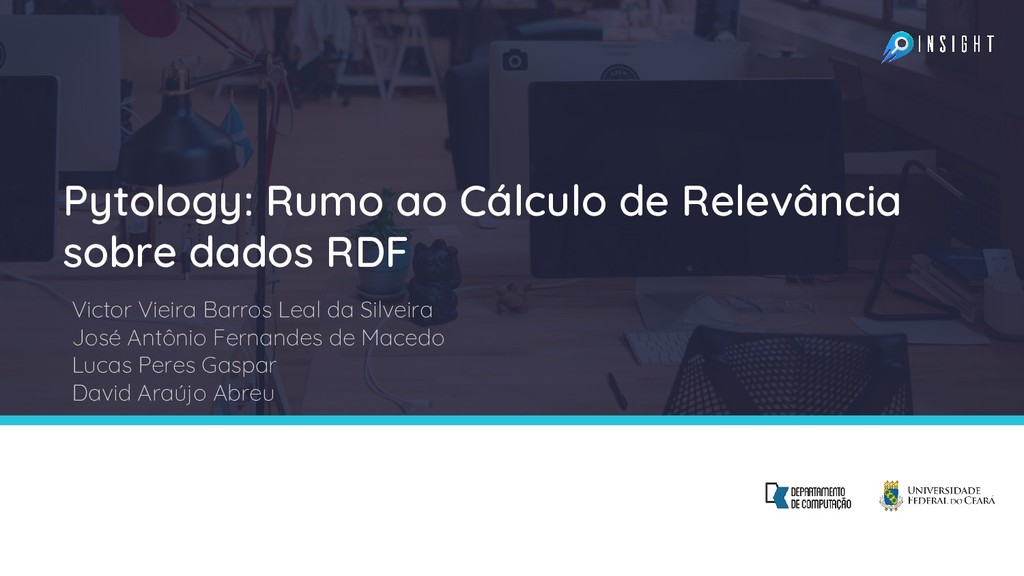 INSIGHT

Pytology: Rumo ao Cálculo de Relevância sobre dados RDF

Victor Vieira Barros Leal da Silveira
José Antônio Fernandes de Macedo
Lucas Peres Gaspar
David Araújo Abreu

DEPARTAMENTO DE COMPUTAÇÃO

UNIVERSIDADE FEDERAL DO CEARÁ